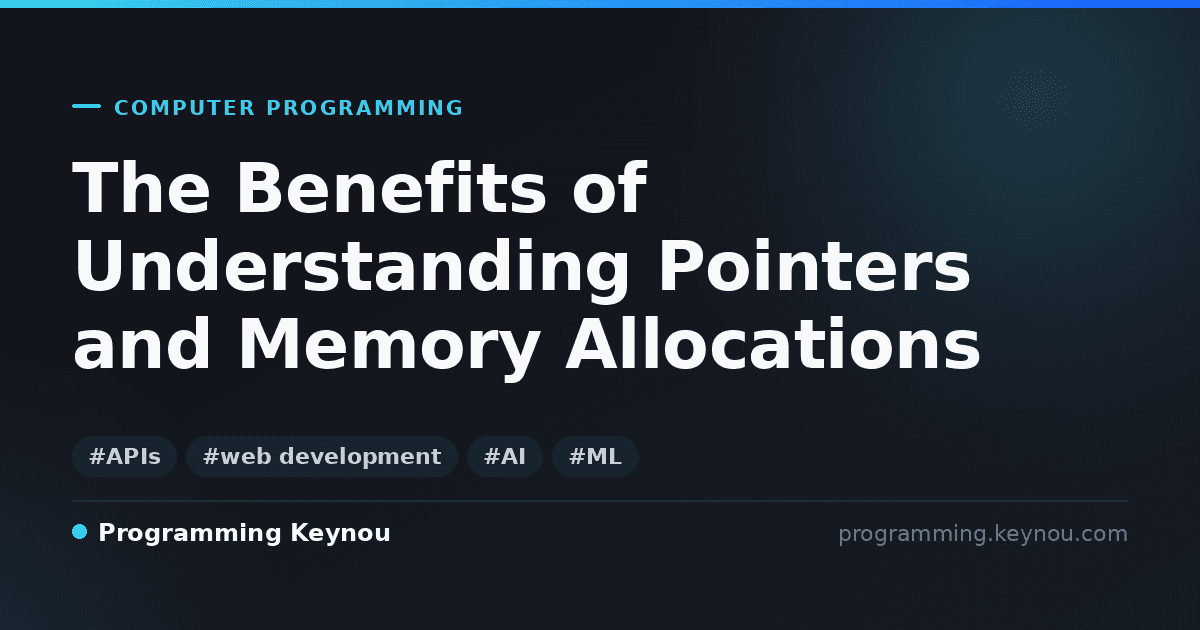 COMPUTER PROGRAMMING

The Benefits of Understanding Pointers and Memory Allocations

#APIs #web development #AI #ML

Programming Keynou

programming.keynou.com